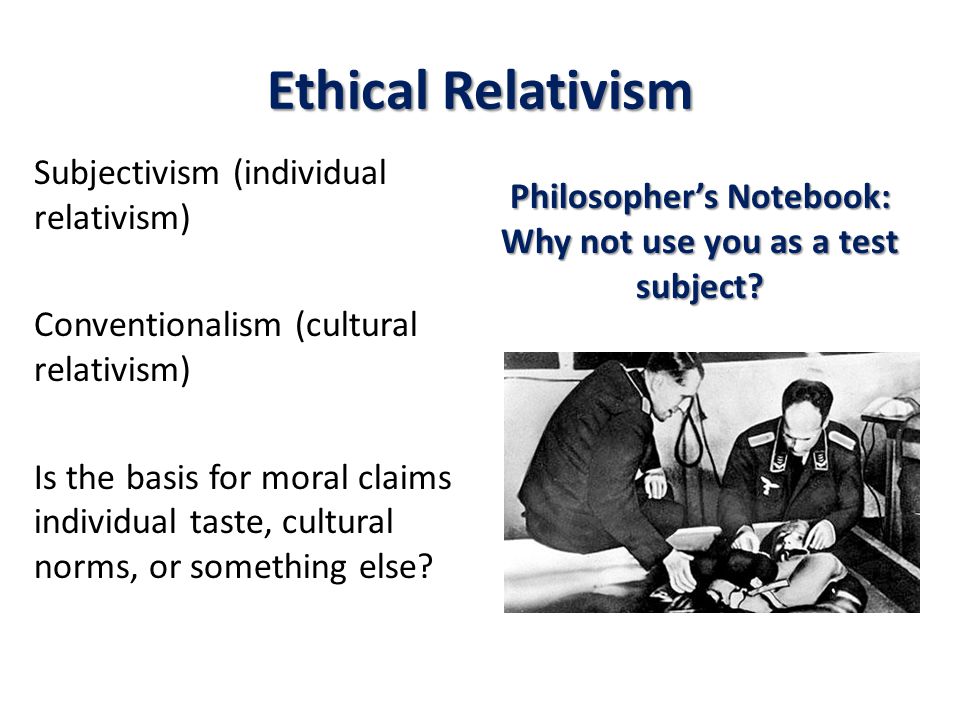 Ethical Relativism

Subjectivism (individual relativism)

Conventionalism (cultural relativism)

Is the basis for moral claims individual taste, cultural norms, or something else?

Philosopher's Notebook: Why not use you as a test subject?